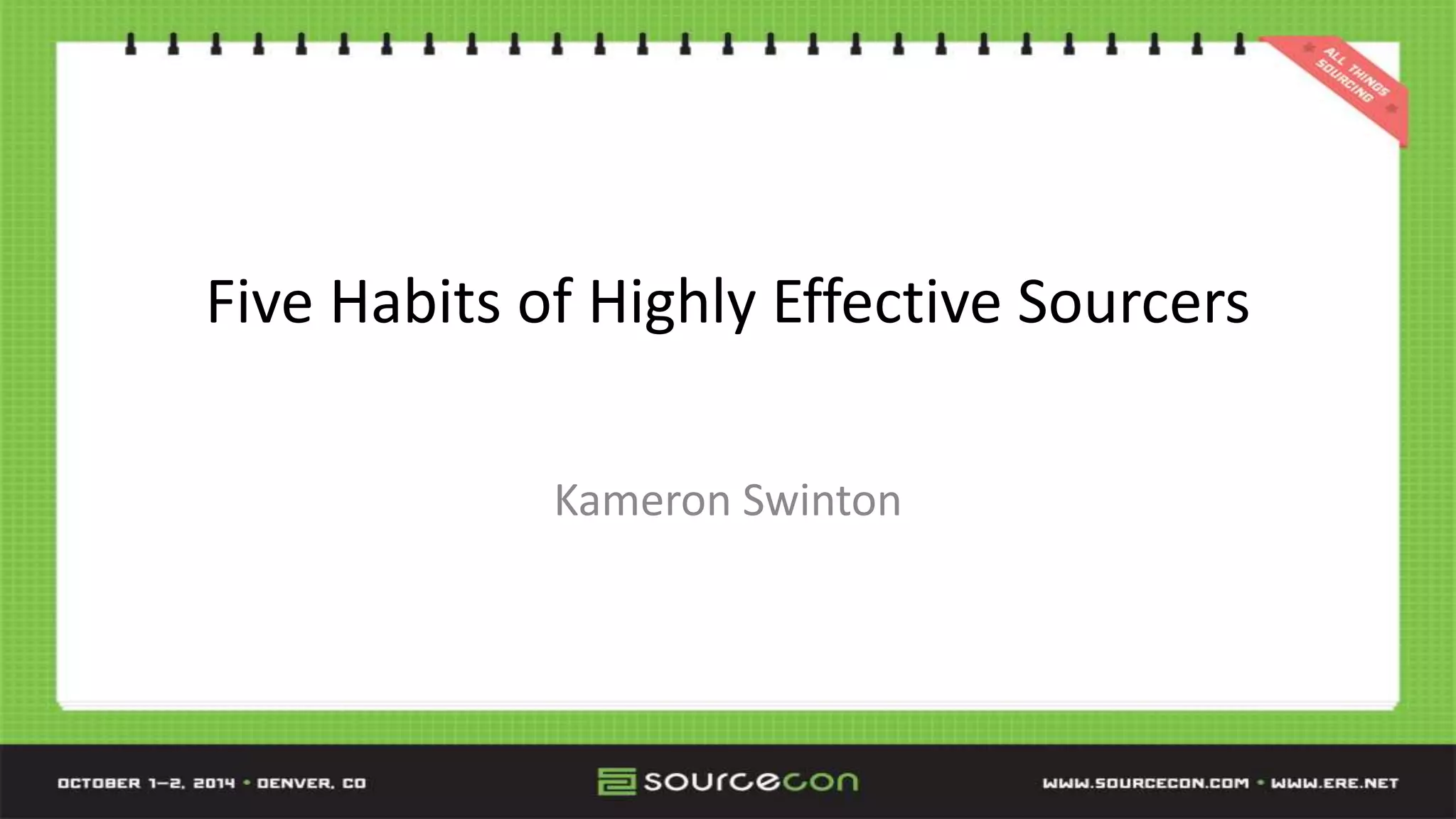 ALL THINGS SOURCING

Five Habits of Highly Effective Sourcers

Kameron Swinton

OCTOBER 1–2, 2014 • DENVER, CO

sourcecon

WWW.SOURCECON.COM • WWW.ERE.NET